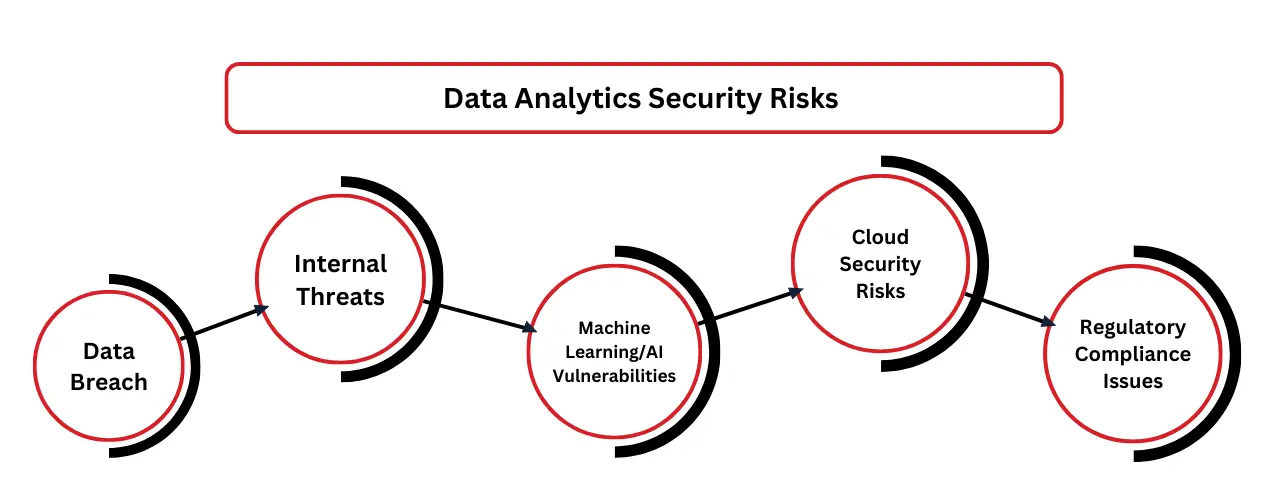 Data Analytics Security Risks

Data Breach

Internal Threats

Machine Learning/AI Vulnerabilities

Cloud Security Risks

Regulatory Compliance Issues